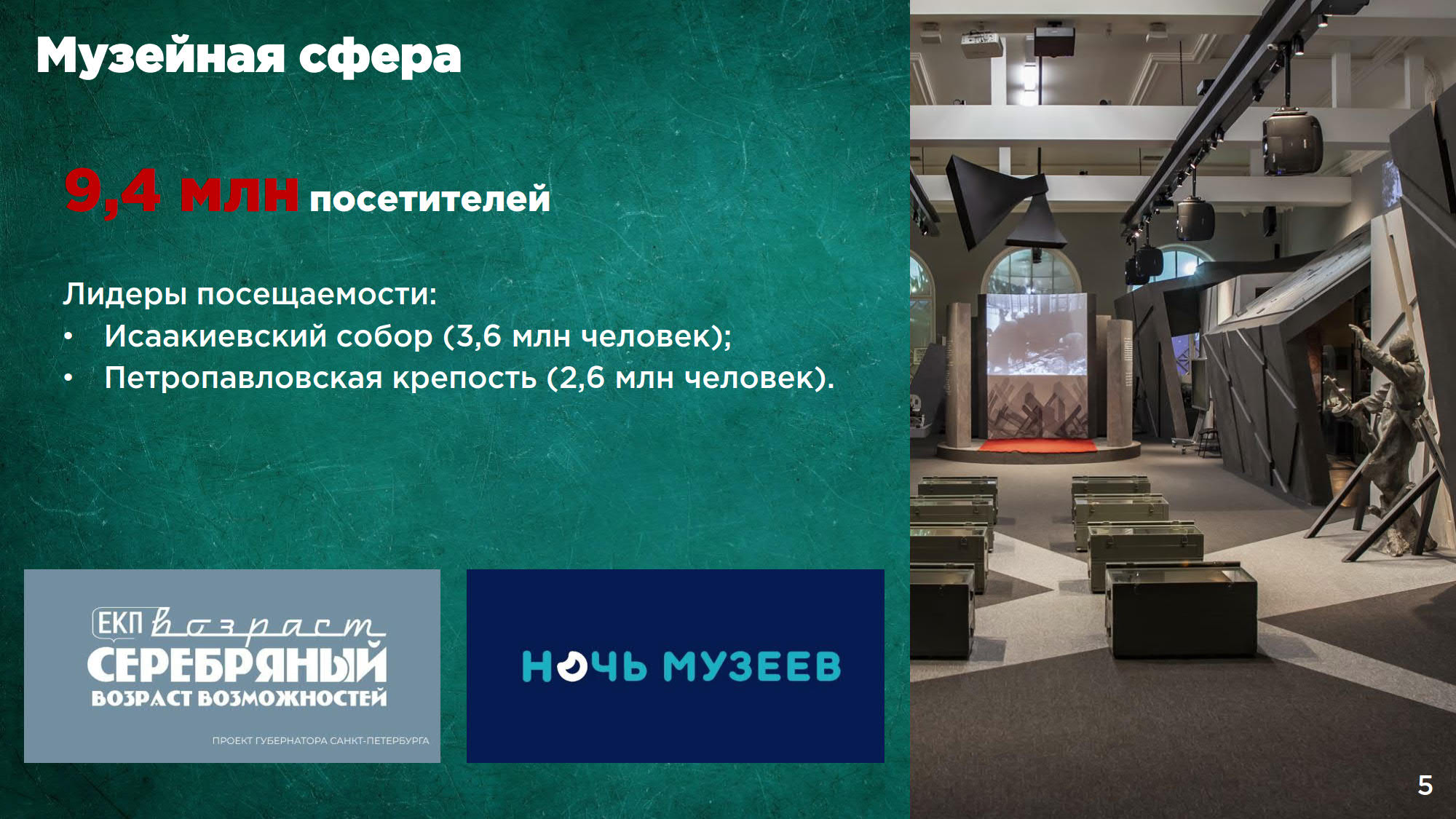 Музейная сфера

9,4 млн посетителей

Лидеры посещаемости:
• Исаакиевский собор (3,6 млн человек);
• Петропавловская крепость (2,6 млн человек).

ЕКП возраст
СЕРЕБРЯНЫЙ
ВОЗРАСТ ВОЗМОЖНОСТЕЙ
ПРОЕКТ ГУБЕРНАТОРА САНКТ-ПЕТЕРБУРГА

НОЧЬ МУЗЕЕВ

5